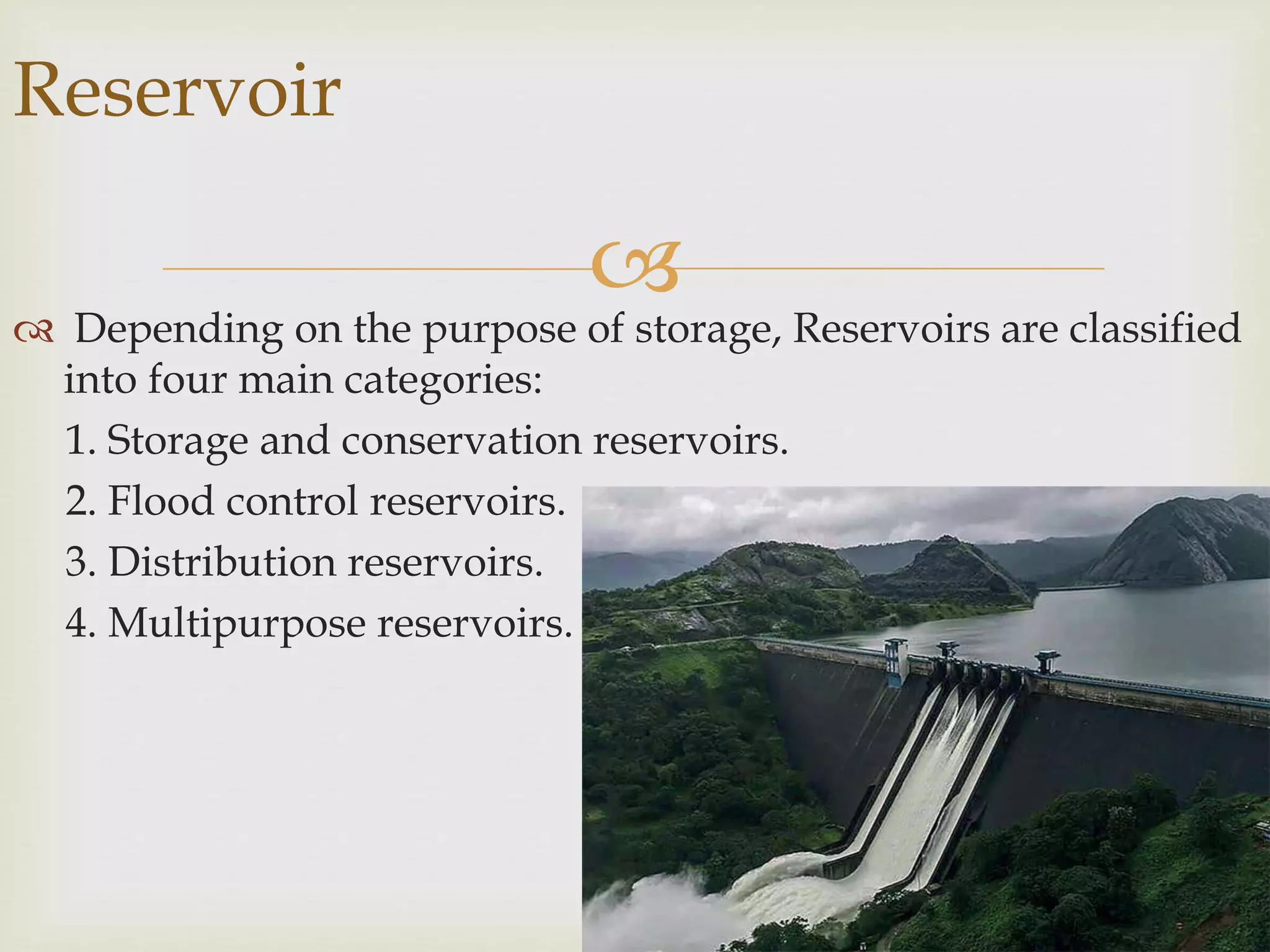 Reservoir

Depending on the purpose of storage, Reservoirs are classified into four main categories:

1. Storage and conservation reservoirs.

2. Flood control reservoirs.

3. Distribution reservoirs.

4. Multipurpose reservoirs.